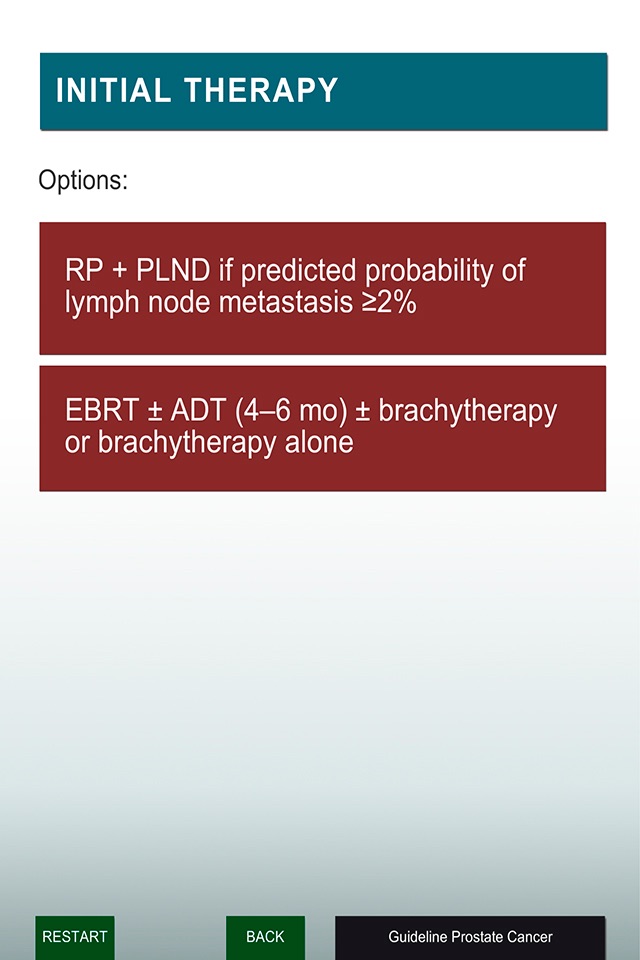 INITIAL THERAPY

Options:

RP + PLND if predicted probability of lymph node metastasis ≥2%

EBRT ± ADT (4–6 mo) ± brachytherapy or brachytherapy alone

RESTART

BACK

Guideline Prostate Cancer